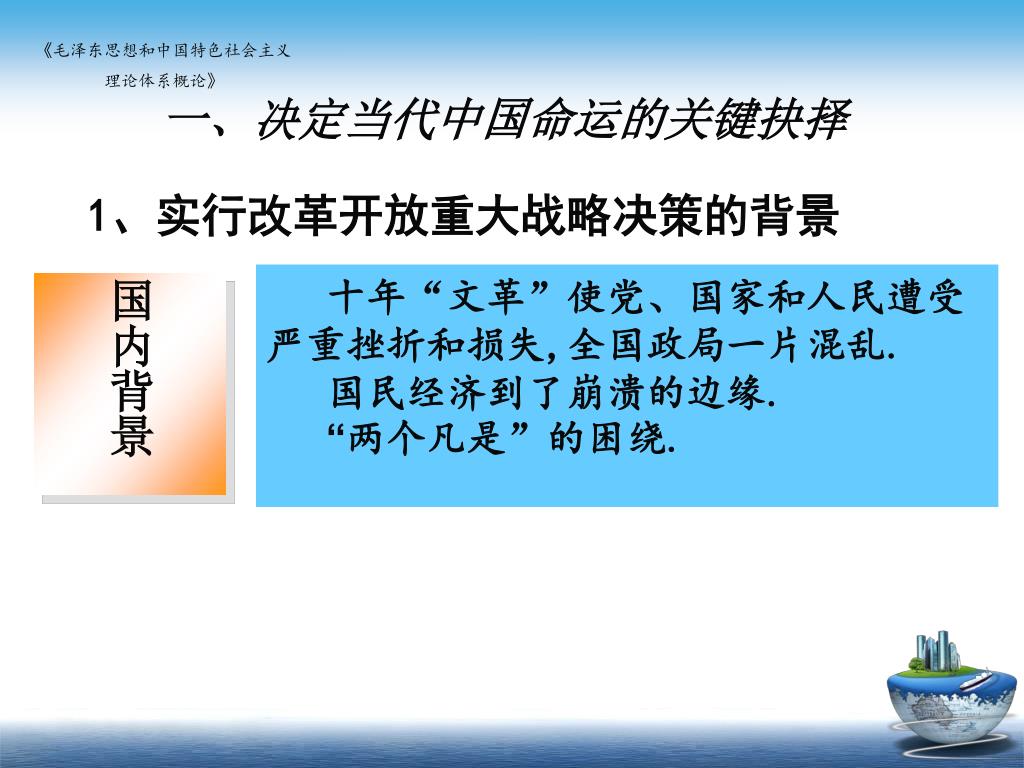 《毛泽东思想和中国特色社会主义理论体系概论》

一、决定当代中国命运的关键抉择

1、实行改革开放重大战略决策的背景

国内背景

十年“文革”使党、国家和人民遭受严重挫折和损失,全国政局一片混乱.

国民经济到了崩溃的边缘.

“两个凡是”的困绕.